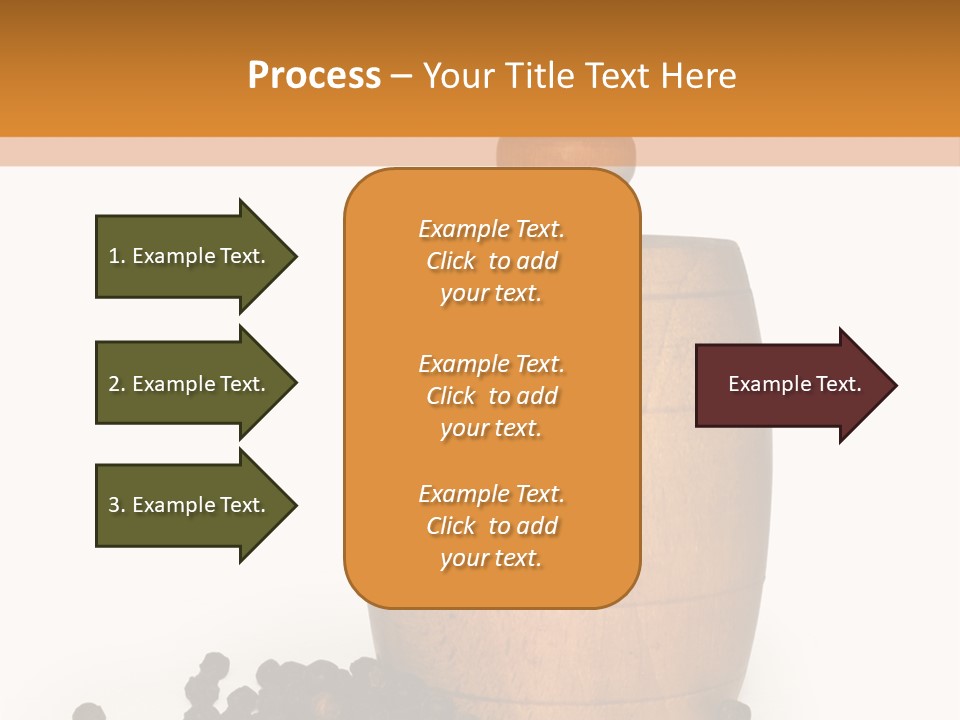 Process – Your Title Text Here

1. Example Text.

2. Example Text.

3. Example Text.

Example Text. Click to add your text.

Example Text. Click to add your text.

Example Text. Click to add your text.

Example Text.